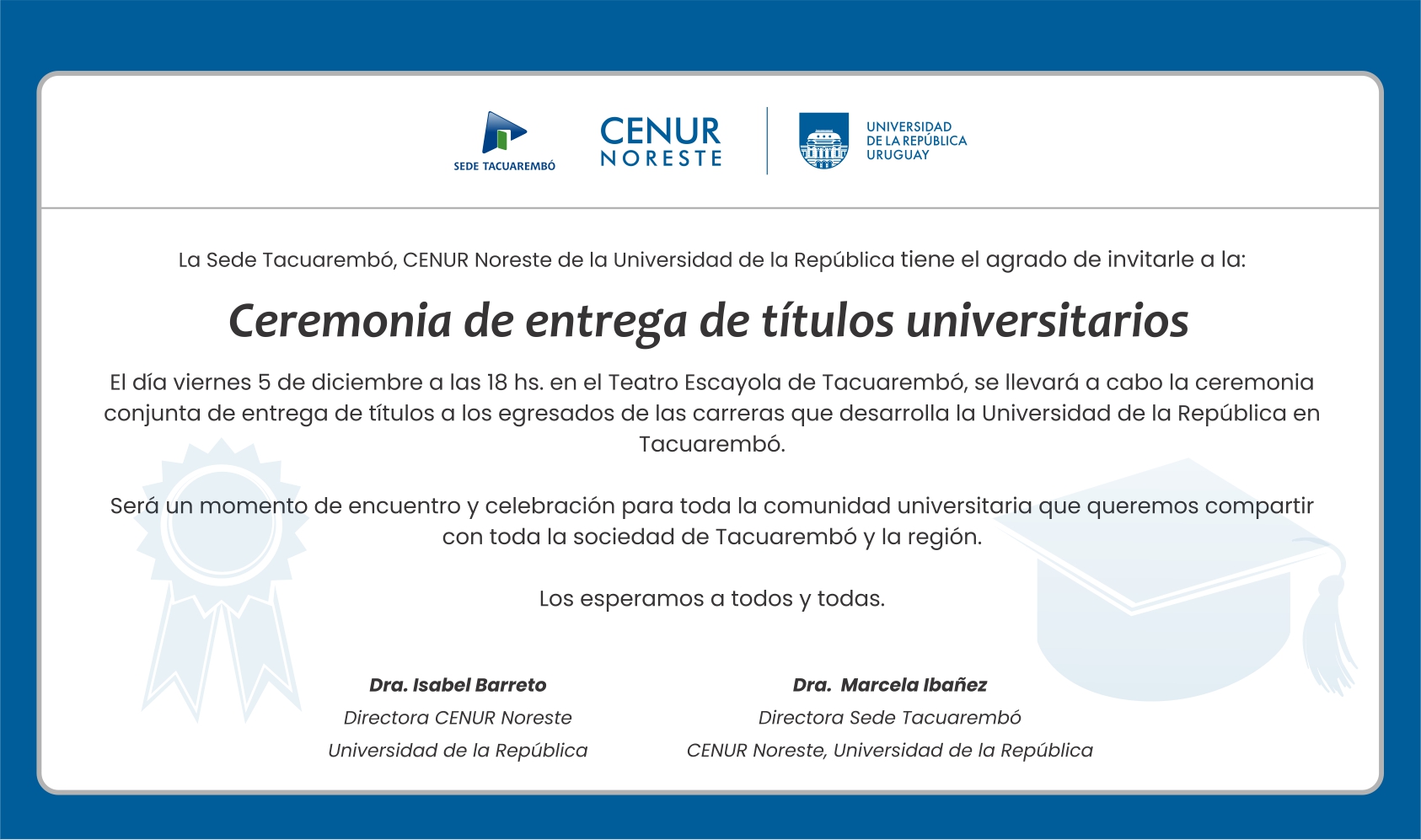 SEDE TACUAREMBÓ

CENUR
NORESTE

UNIVERSIDAD
DE LA REPÚBLICA
URUGUAY

La Sede Tacuarembó, CENUR Noreste de la Universidad de la República tiene el agrado de invitarle a la:

Ceremonia de entrega de títulos universitarios

El día viernes 5 de diciembre a las 18 hs. en el Teatro Escayola de Tacuarembó, se llevará a cabo la ceremonia conjunta de entrega de títulos a los egresados de las carreras que desarrolla la Universidad de la República en Tacuarembó.

Será un momento de encuentro y celebración para toda la comunidad universitaria que queremos compartir con toda la sociedad de Tacuarembó y la región.

Los esperamos a todos y todas.

Dra. Isabel Barreto
Directora CENUR Noreste
Universidad de la República

Dra. Marcela Ibañez
Directora Sede Tacuarembó
CENUR Noreste, Universidad de la República